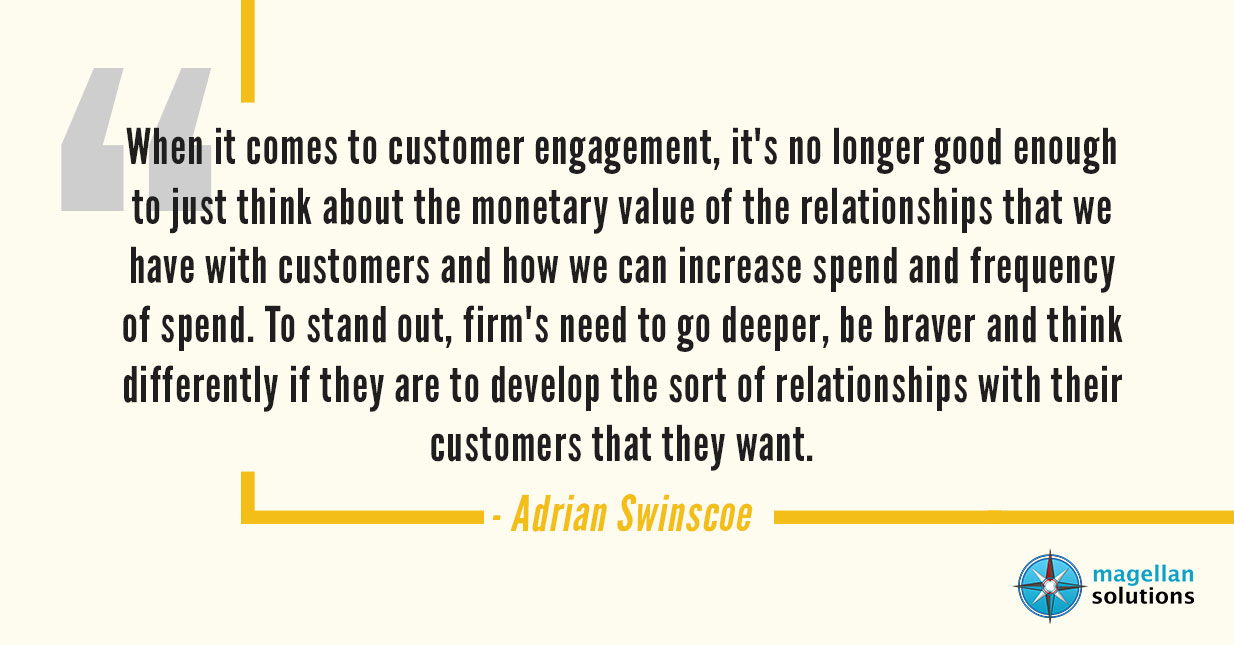 When it comes to customer engagement, it's no longer good enough to just think about the monetary value of the relationships that we have with customers and how we can increase spend and frequency of spend. To stand out, firm's need to go deeper, be braver and think differently if they are to develop the sort of relationships with their customers that they want.

- Adrian Swinscoe

magellan solutions